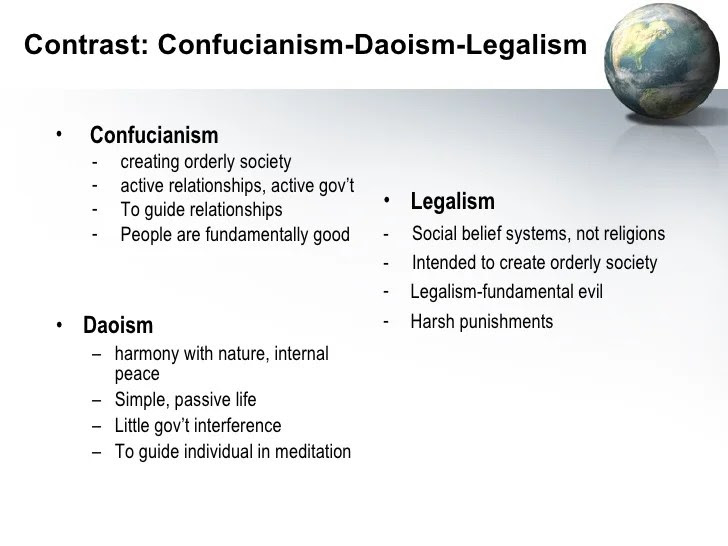 Contrast: Confucianism-Daoism-Legalism

• Confucianism
- creating orderly society
- active relationships, active gov't
- To guide relationships
- People are fundamentally good

• Daoism
– harmony with nature, internal peace
– Simple, passive life
– Little gov't interference
– To guide individual in meditation

• Legalism
- Social belief systems, not religions
- Intended to create orderly society
- Legalism-fundamental evil
- Harsh punishments